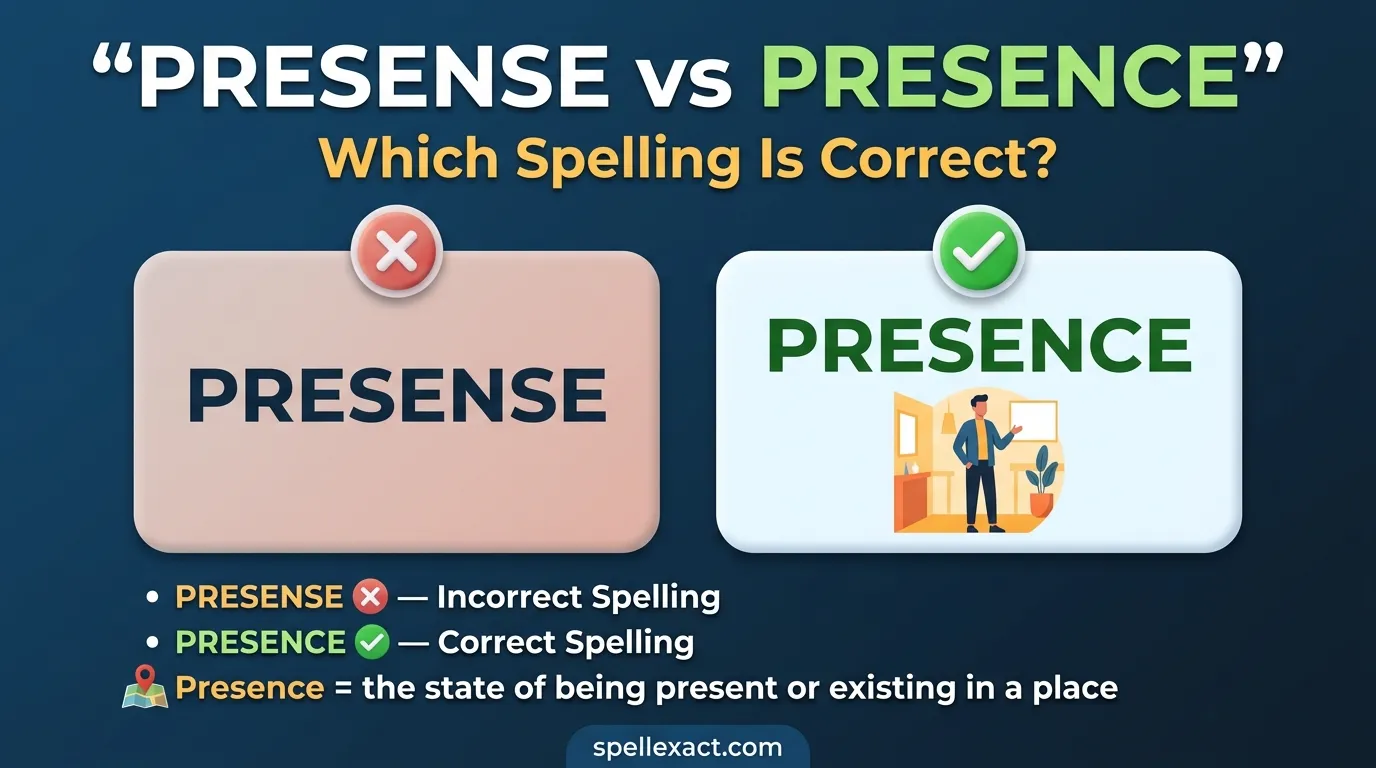 “PRESENSE vs PRESENCE”
Which Spelling Is Correct?

PRESENSE

PRESENCE

• PRESENSE ❌ — Incorrect Spelling
• PRESENCE ✅ — Correct Spelling
Presence = the state of being present or existing in a place

spellexact.com